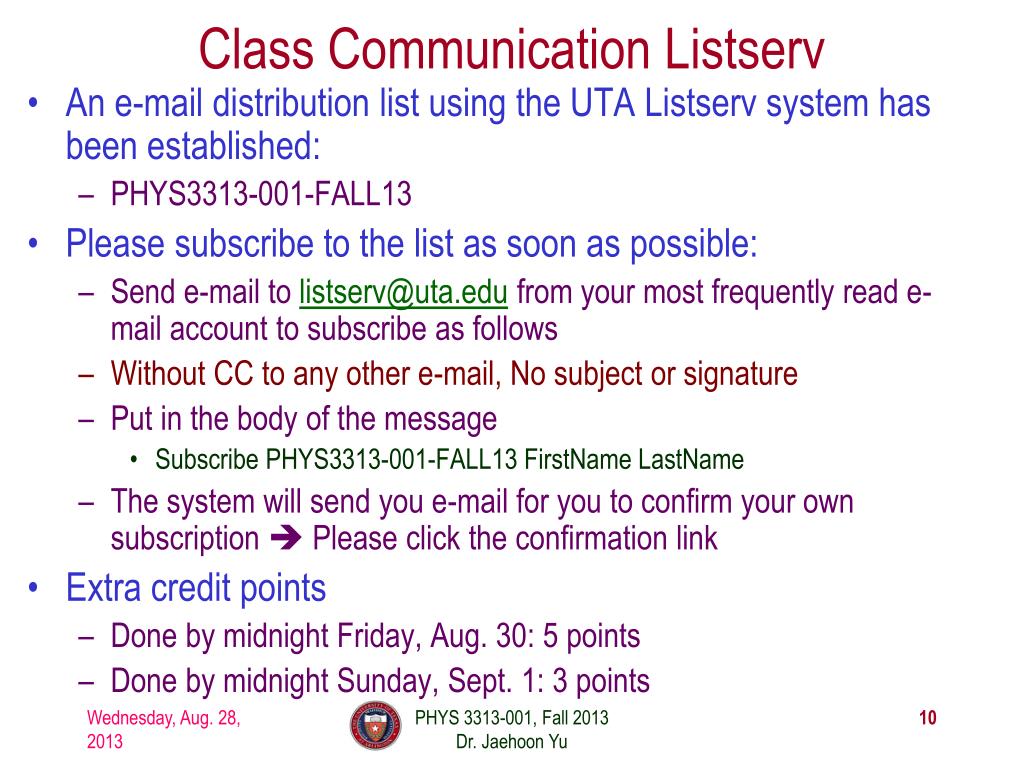 Class Communication Listserv

• An e-mail distribution list using the UTA Listserv system has been established:
  – PHYS3313-001-FALL13
• Please subscribe to the list as soon as possible:
  – Send e-mail to listserv@uta.edu from your most frequently read e-mail account to subscribe as follows
  – Without CC to any other e-mail, No subject or signature
  – Put in the body of the message
    • Subscribe PHYS3313-001-FALL13 FirstName LastName
  – The system will send you e-mail for you to confirm your own subscription ➔ Please click the confirmation link
• Extra credit points
  – Done by midnight Friday, Aug. 30: 5 points
  – Done by midnight Sunday, Sept. 1: 3 points

Wednesday, Aug. 28, 2013

PHYS 3313-001, Fall 2013
Dr. Jaehoon Yu

10